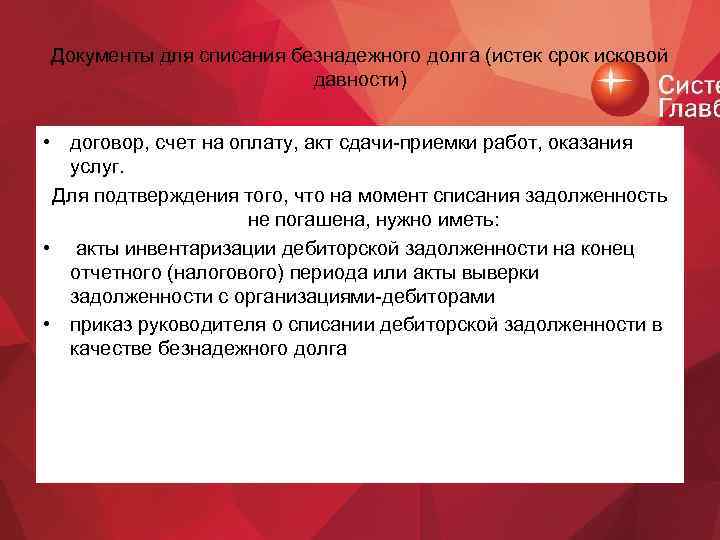 Документы для списания безнадежного долга (истек срок исковой давности)

Систе
Главб

• договор, счет на оплату, акт сдачи-приемки работ, оказания услуг.

Для подтверждения того, что на момент списания задолженность не погашена, нужно иметь:

• акты инвентаризации дебиторской задолженности на конец отчетного (налогового) периода или акты выверки задолженности с организациями-дебиторами

• приказ руководителя о списании дебиторской задолженности в качестве безнадежного долга